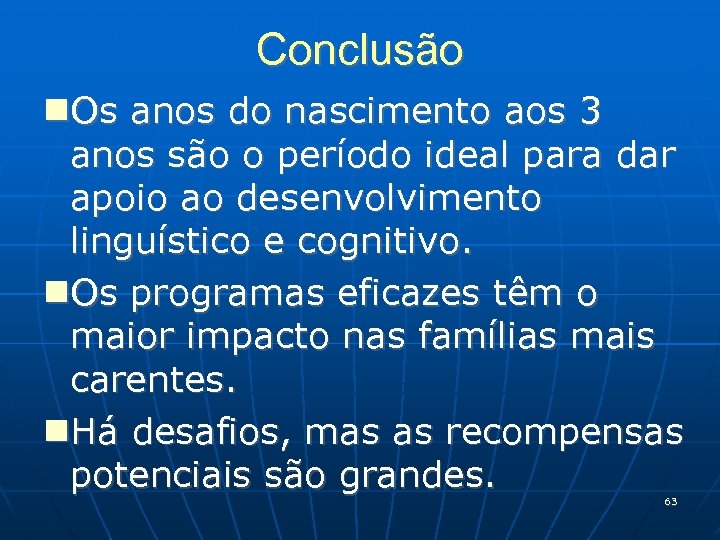 Conclusão

■Os anos do nascimento aos 3 anos são o período ideal para dar apoio ao desenvolvimento linguístico e cognitivo.

■Os programas eficazes têm o maior impacto nas famílias mais carentes.

■Há desafios, mas as recompensas potenciais são grandes.

63